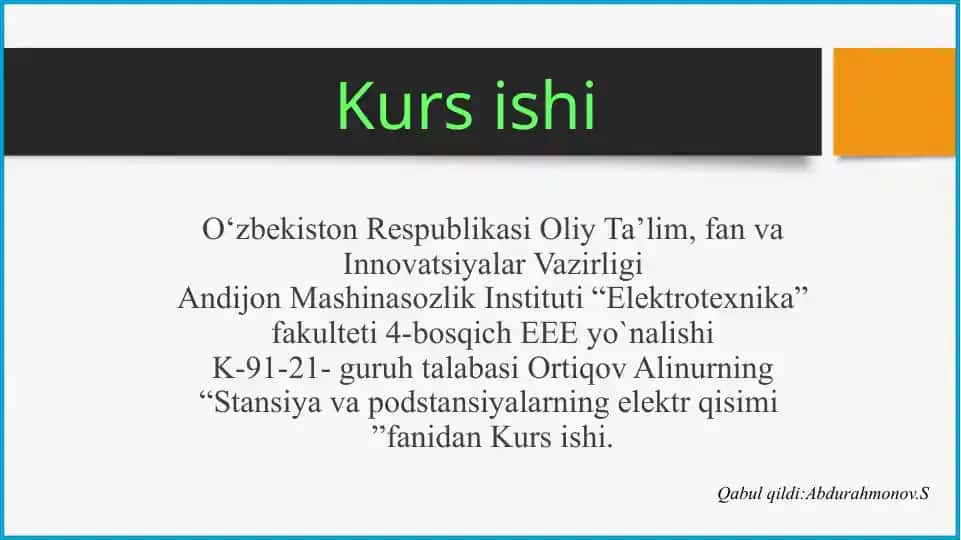 Kurs ishi

O‘zbekiston Respublikasi Oliy Ta’lim, fan va Innovatsiyalar Vazirligi
Andijon Mashinasozlik Instituti “Elektrotexnika” fakulteti 4-bosqich EEE yo`nalishi
K-91-21- guruh talabasi Ortiqov Alinurning “Stansiya va podstansiyalarning elektr qisimi ”fanidan Kurs ishi.

Qabul qildi:Abdurahmonov.S